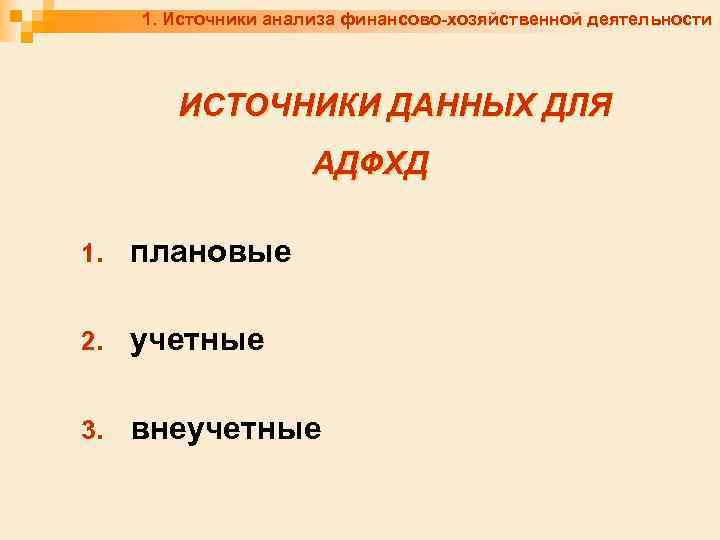 1. Источники анализа финансово-хозяйственной деятельности

ИСТОЧНИКИ ДАННЫХ ДЛЯ АДФХД

1. плановые

2. учетные

3. внеучетные